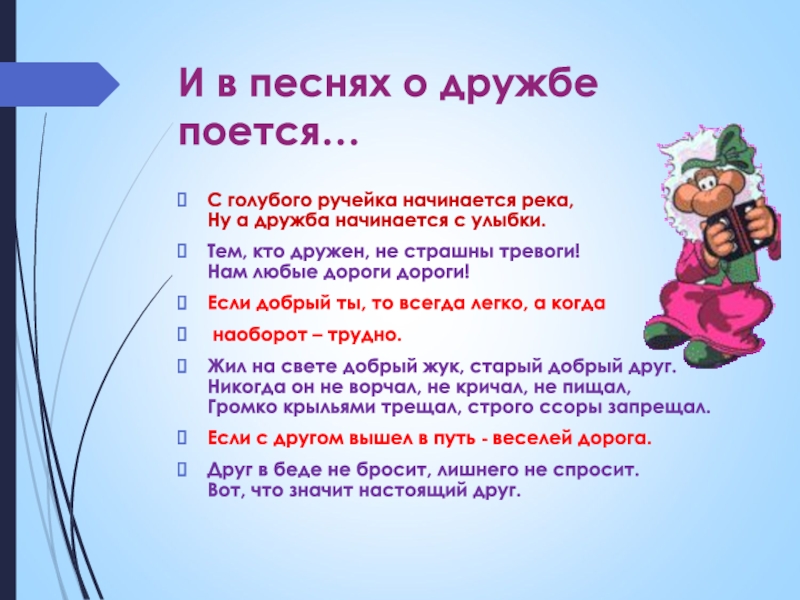 И в песнях о дружбе поется…

С голубого ручейка начинается река,
Ну а дружба начинается с улыбки.

Тем, кто дружен, не страшны тревоги!
Нам любые дороги дороги!

Если добрый ты, то всегда легко, а когда

наоборот – трудно.

Жил на свете добрый жук, старый добрый друг.
Никогда он не ворчал, не кричал, не пищал,
Громко крыльями трещал, строго ссоры запрещал.

Если с другом вышел в путь - веселей дорога.

Друг в беде не бросит, лишнего не спросит.
Вот, что значит настоящий друг.